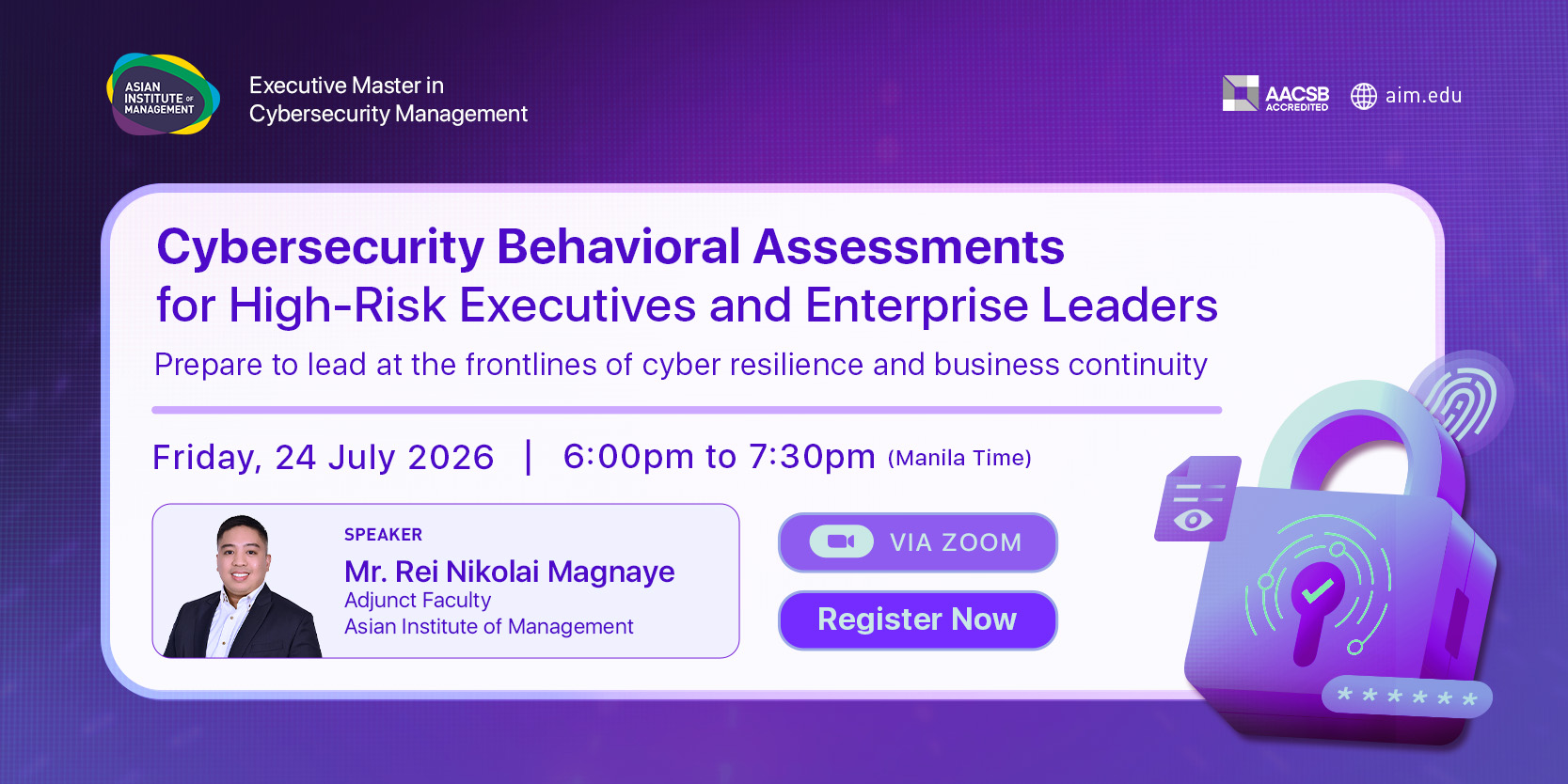 ASIAN INSTITUTE OF MANAGEMENT

Executive Master in
Cybersecurity Management

AACSB ACCREDITED

aim.edu

Cybersecurity Behavioral Assessments
for High-Risk Executives and Enterprise Leaders

Prepare to lead at the frontlines of cyber resilience and business continuity

Friday, 24 July 2026 | 6:00pm to 7:30pm (Manila Time)

SPEAKER
Mr. Rei Nikolai Magnaye
Adjunct Faculty
Asian Institute of Management

VIA ZOOM

Register Now

******